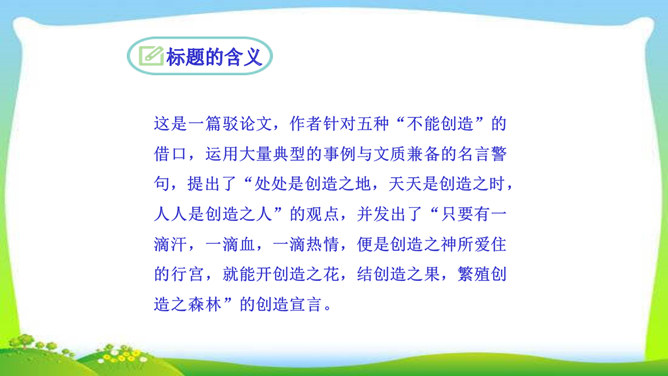 标题的含义

这是一篇驳论文，作者针对五种“不能创造”的借口，运用大量典型的事例与文质兼备的名言警句，提出了“处处是创造之地，天天是创造之时，人人是创造之人”的观点，并发出了“只要有一滴汗，一滴血，一滴热情，便是创造之神所爱住的行宫，就能开创造之花，结创造之果，繁殖创造之森林”的创造宣言。